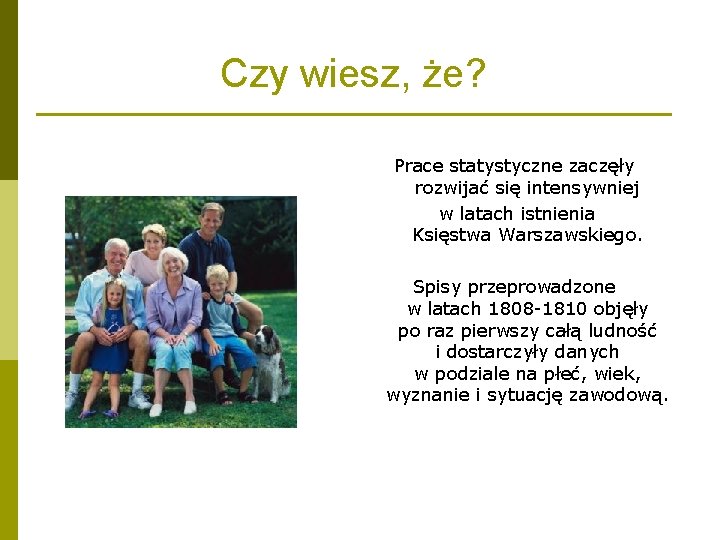 Czy wiesz, że?

Prace statystyczne zaczęły rozwijać się intensywniej w latach istnienia Księstwa Warszawskiego.

Spisy przeprowadzone w latach 1808-1810 objęły po raz pierwszy całą ludność i dostarczyły danych w podziale na płeć, wiek, wyznanie i sytuację zawodową.